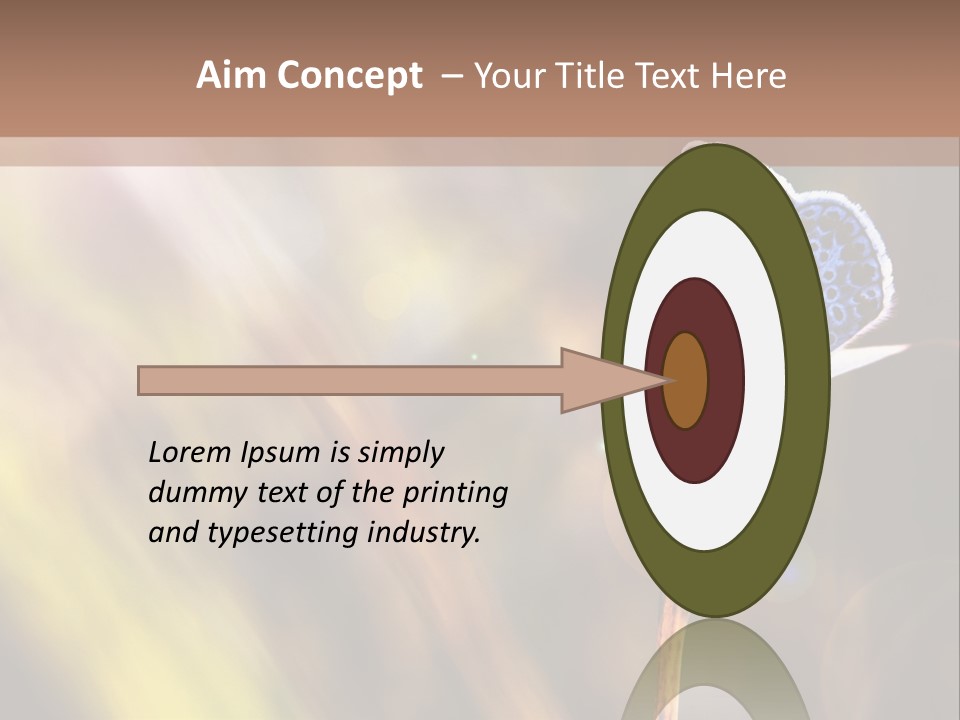 Aim Concept – Your Title Text Here

Lorem Ipsum is simply dummy text of the printing and typesetting industry.